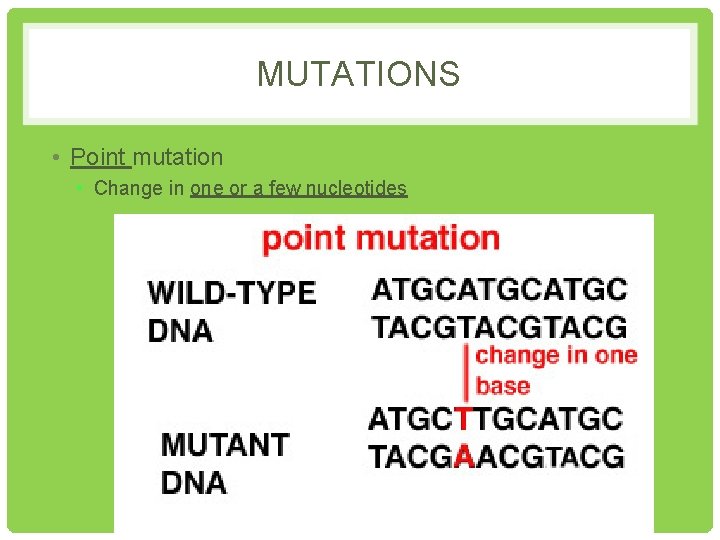 MUTATIONS

• Point mutation
  • Change in one or a few nucleotides

point mutation

WILD-TYPE DNA

ATGCATGCATGC
TACGTACGTACG

change in one base

MUTANT DNA

ATGCTTGCATGC
TACGAACGTACG